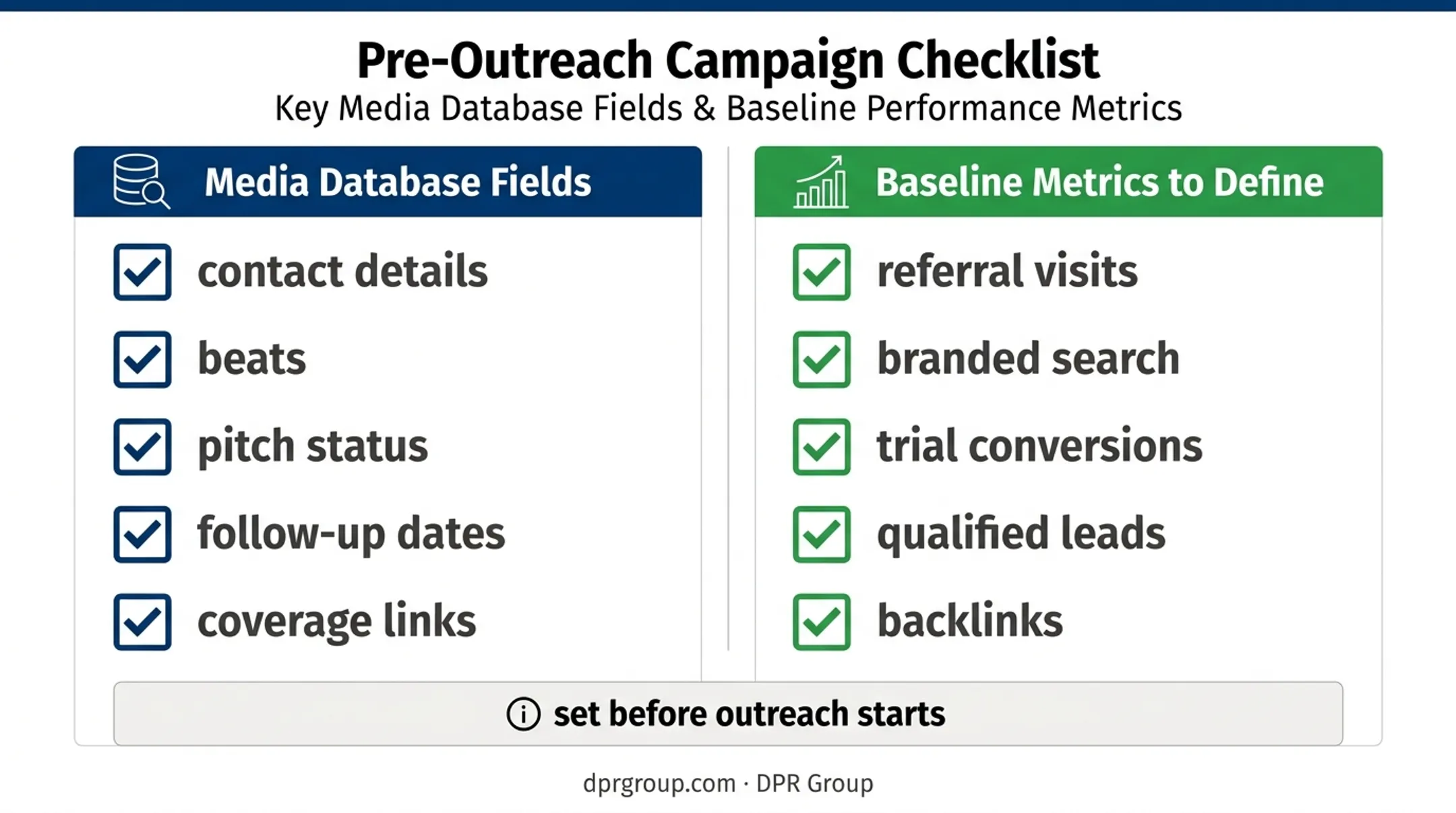 Pre-Outreach Campaign Checklist
Key Media Database Fields & Baseline Performance Metrics

Media Database Fields

☑ contact details
☑ beats
☑ pitch status
☑ follow-up dates
☑ coverage links

Baseline Metrics to Define

☑ referral visits
☑ branded search
☑ trial conversions
☑ qualified leads
☑ backlinks

set before outreach starts

dprgroup.com · DPR Group